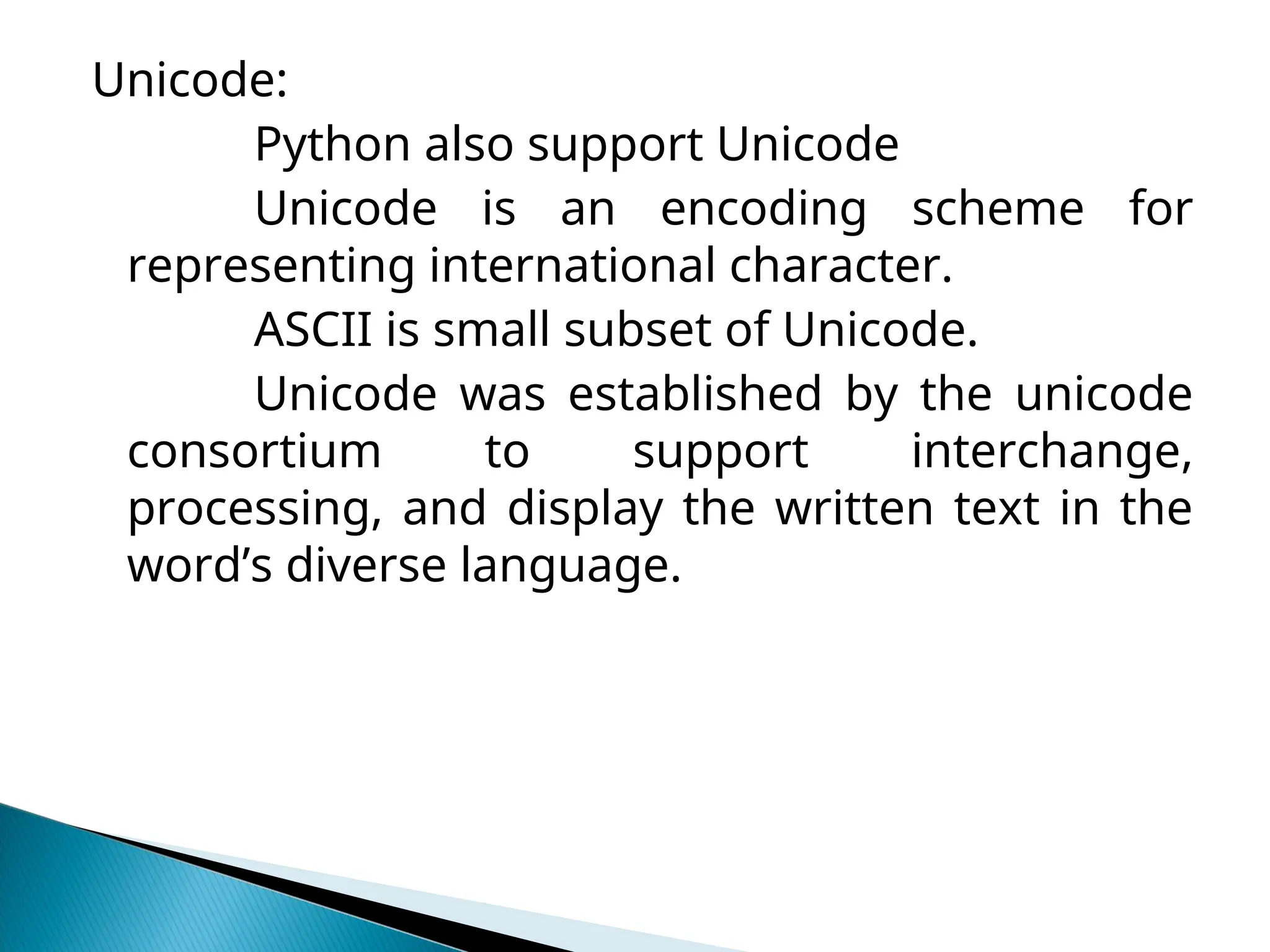 Unicode:

Python also support Unicode

Unicode is an encoding scheme for representing international character.

ASCII is small subset of Unicode.

Unicode was established by the unicode consortium to support interchange, processing, and display the written text in the word’s diverse language.